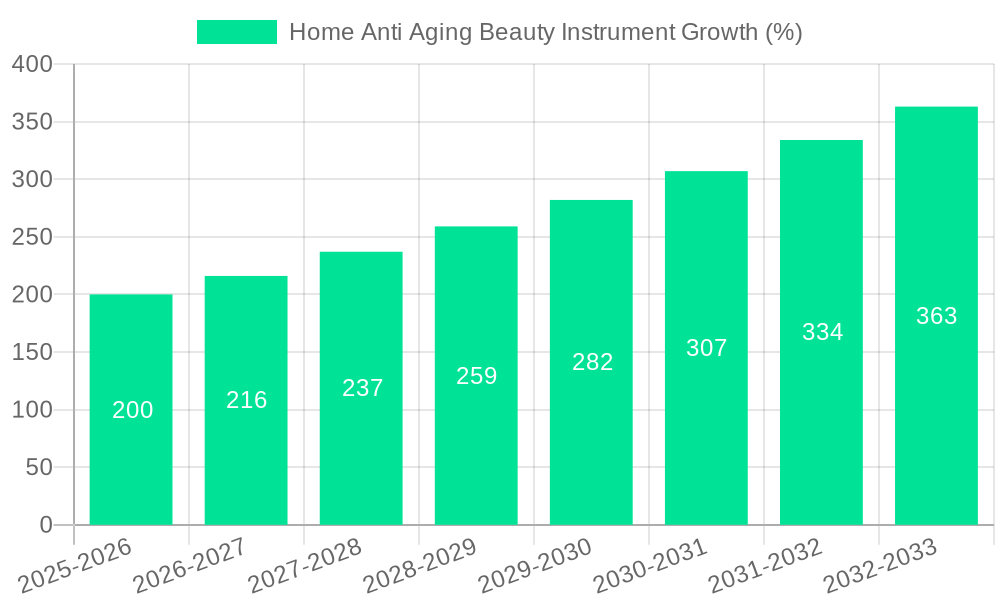 Home Anti Aging Beauty Instrument Growth (%)

400
350
300
250
200
150
100
50
0

200
216
237
259
282
307
334
363

2025-2026
2026-2027
2027-2028
2028-2029
2029-2030
2030-2031
2031-2032
2032-2033